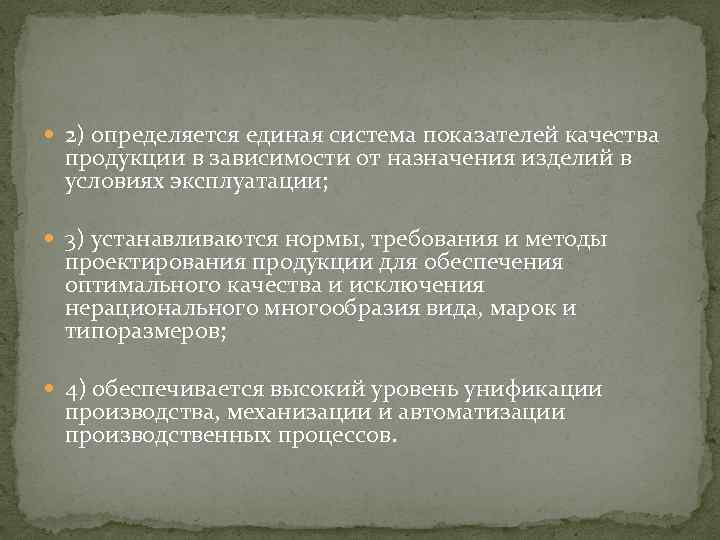 2) определяется единая система показателей качества продукции в зависимости от назначения изделий в условиях эксплуатации;

3) устанавливаются нормы, требования и методы проектирования продукции для обеспечения оптимального качества и исключения нерационального многообразия вида, марок и типоразмеров;

4) обеспечивается высокий уровень унификации производства, механизации и автоматизации производственных процессов.